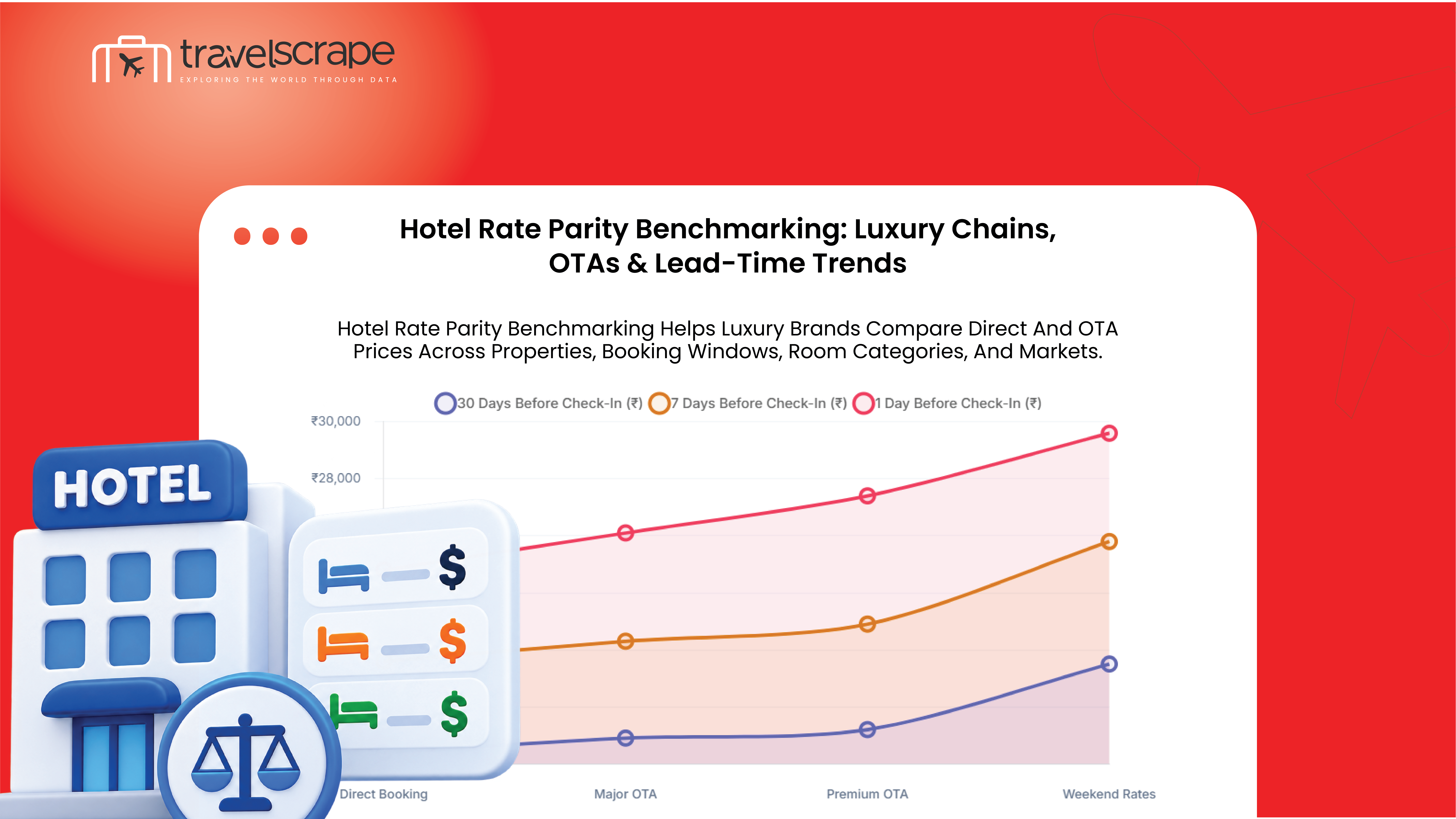 travelscrape
EXPLORING THE WORLD THROUGH DATA

Hotel Rate Parity Benchmarking: Luxury Chains, OTAs & Lead-Time Trends

Hotel Rate Parity Benchmarking Helps Luxury Brands Compare Direct And OTA Prices Across Properties, Booking Windows, Room Categories, And Markets.

30 Days Before Check-In (₹) 7 Days Before Check-In (₹) 1 Day Before Check-In (₹)

₹30,000
₹28,000

HOTEL

$
$
$

Direct Booking
Major OTA
Premium OTA
Weekend Rates